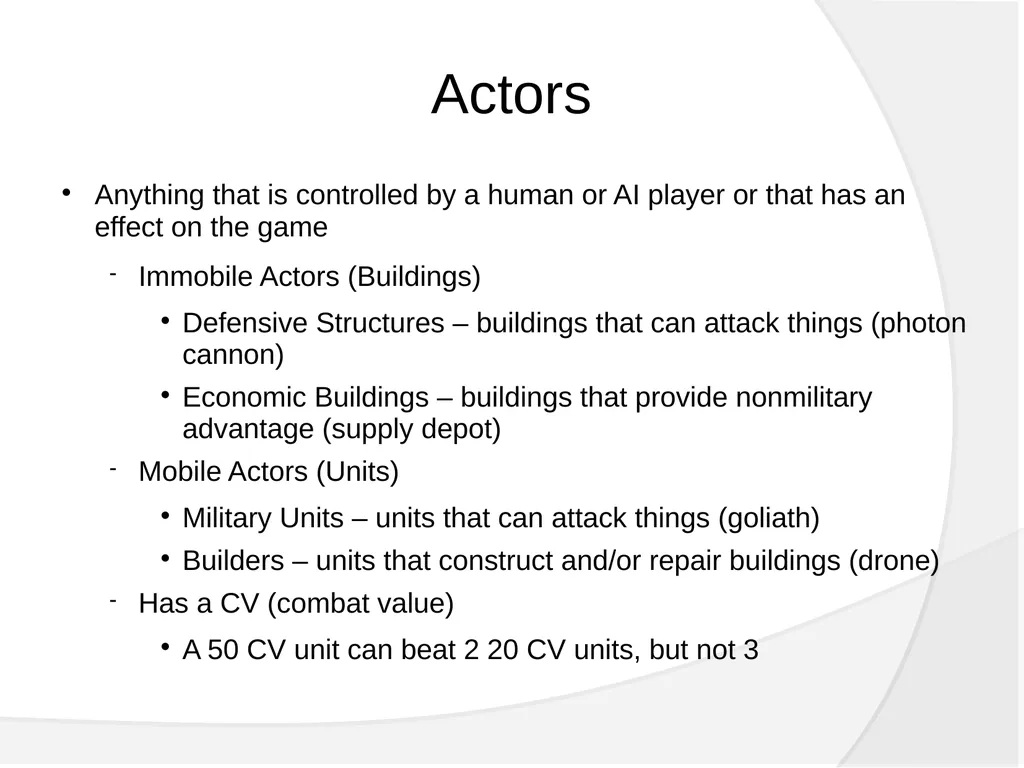 Actors

• Anything that is controlled by a human or AI player or that has an effect on the game

- Immobile Actors (Buildings)

• Defensive Structures – buildings that can attack things (photon cannon)

• Economic Buildings – buildings that provide nonmilitary advantage (supply depot)

- Mobile Actors (Units)

• Military Units – units that can attack things (goliath)

• Builders – units that construct and/or repair buildings (drone)

- Has a CV (combat value)

• A 50 CV unit can beat 2 20 CV units, but not 3